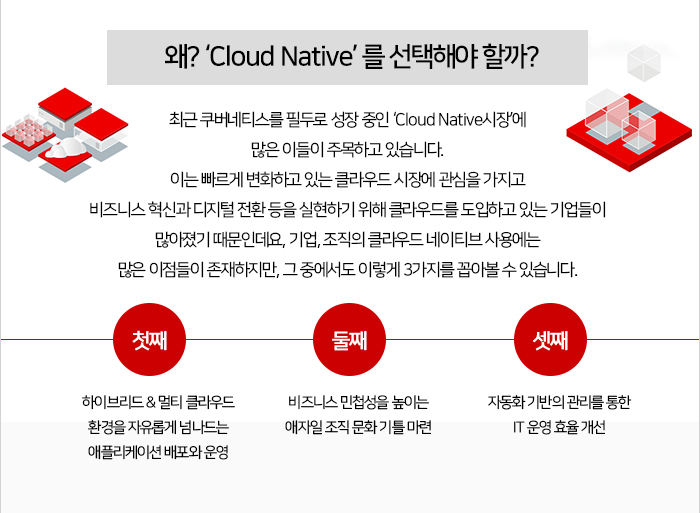 왜? 'Cloud Native' 를 선택해야 할까?

최근 쿠버네티스를 필두로 성장 중인 'Cloud Native시장'에 많은 이들이 주목하고 있습니다. 이는 빠르게 변화하고 있는 클라우드 시장에 관심을 가지고 비즈니스 혁신과 디지털 전환 등을 실현하기 위해 클라우드를 도입하고 있는 기업들이 많아졌기 때문인데요, 기업, 조직의 클라우드 네이티브 사용에는 많은 이점들이 존재하지만, 그 중에서도 이렇게 3가지를 꼽아볼 수 있습니다.

첫째

하이브리드 & 멀티 클라우드 환경을 자유롭게 넘나드는 애플리케이션 배포와 운영

둘째

비즈니스 민첩성을 높이는 애자일 조직 문화 기틀 마련

셋째

자동화 기반의 관리를 통한 IT 운영 효율 개선